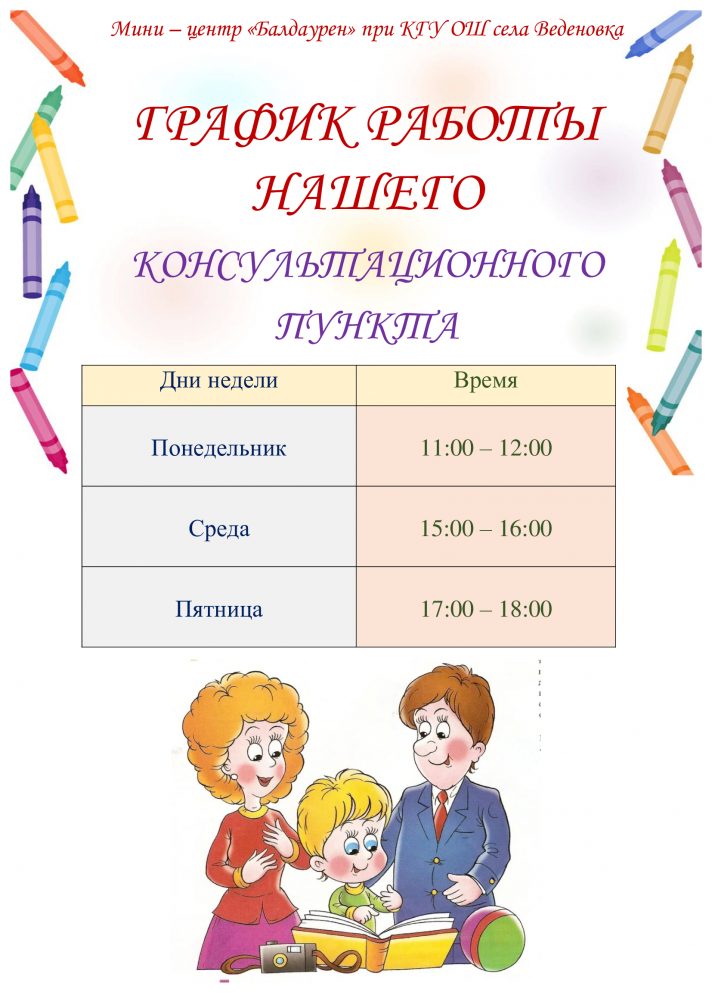 Мини – центр «Балдаурен» при КГУ ОШ села Веденовка

ГРАФИК РАБОТЫ НАШЕГО

КОНСУЛЬТАЦИОННОГО ПУНКТА

| Дни недели | Время |
|---|---|
| Понедельник | 11:00 – 12:00 |
| Среда | 15:00 – 16:00 |
| Пятница | 17:00 – 18:00 |